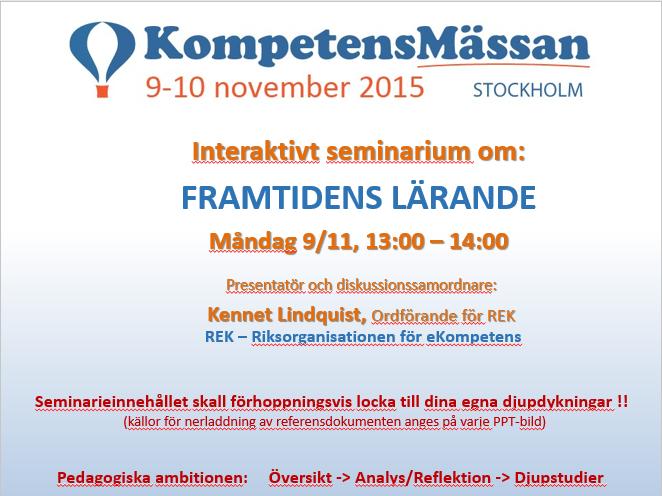 KompetensMässan
9-10 november 2015
STOCKHOLM

Interaktivt seminarium om:

FRAMTIDENS LÄRANDE

Måndag 9/11, 13:00 – 14:00

Presentatör och diskussionssamordnare:

Kennet Lindquist, Ordförande för REK
REK – Riksorganisationen för eKompetens

Seminarieinnehållet skall förhoppningsvis locka till dina egna djupdykningar !!
(källor för nerladdning av referensdokumenten anges på varje PPT-bild)

Pedagogiska ambitionen: Översikt -> Analys/Reflektion -> Djupstudier